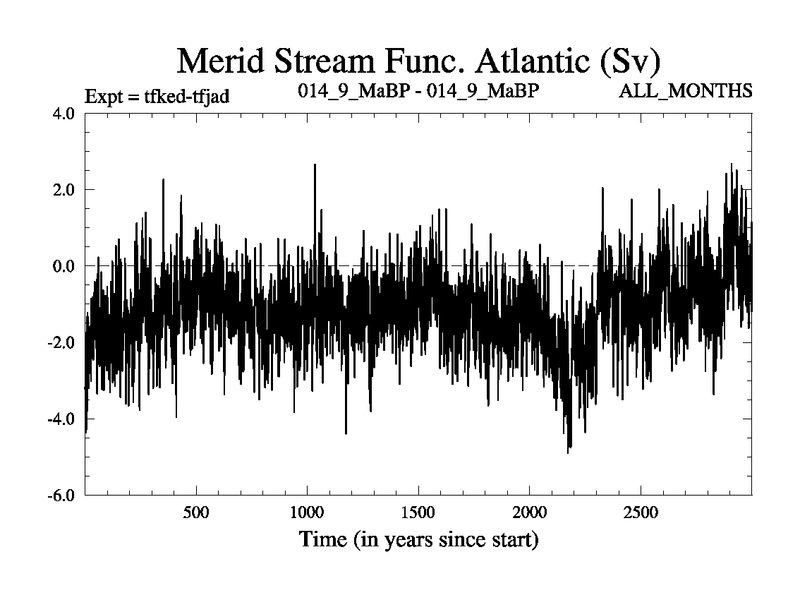 Merid Stream Func. Atlantic (Sv)

Expt = tfked-tfjad

014_9_MaBP - 014_9_MaBP

ALL_MONTHS

4.0
2.0
0.0
-2.0
-4.0
-6.0

500
1000
1500
2000
2500

Time (in years since start)